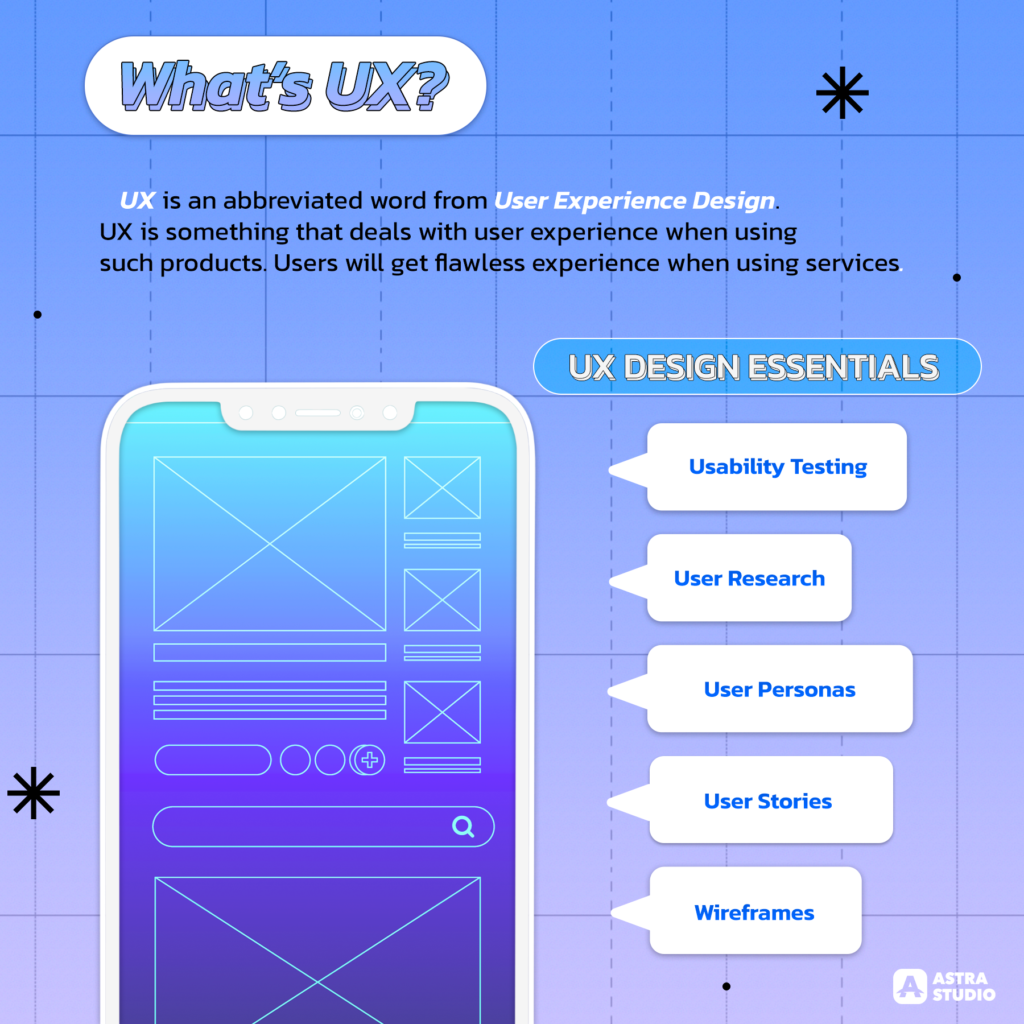 What's UX?

UX is an abbreviated word from User Experience Design. UX is something that deals with user experience when using such products. Users will get flawless experience when using services.

UX DESIGN ESSENTIALS

Usability Testing

User Research

User Personas

User Stories

Wireframes

ASTRA STUDIO